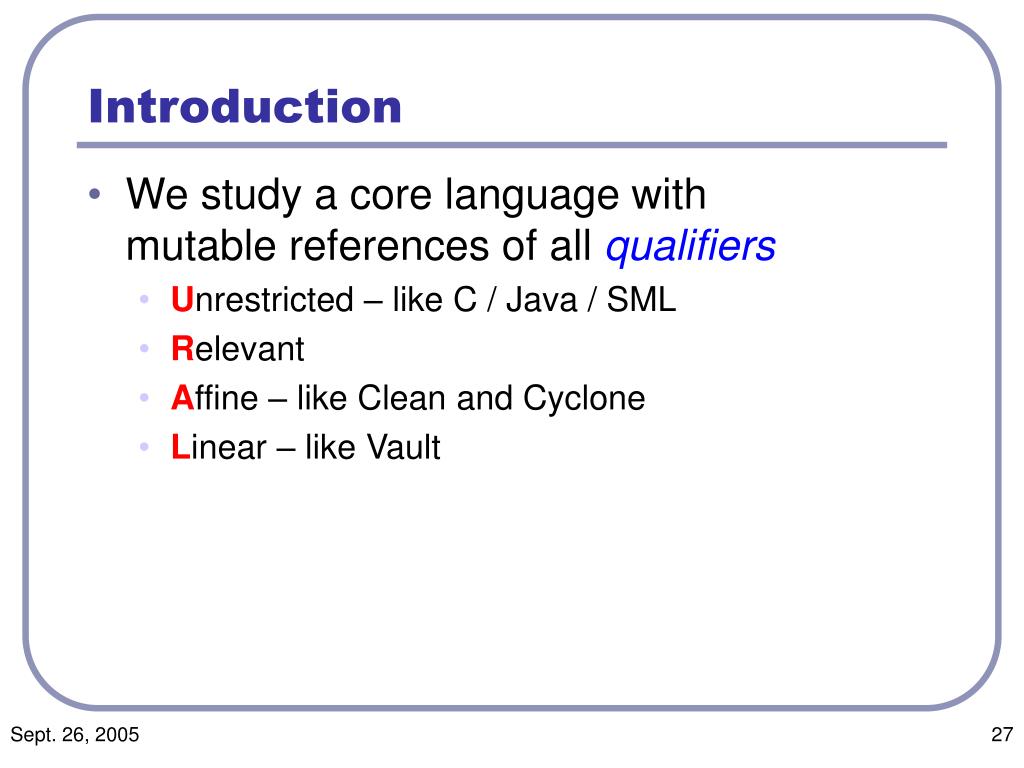 Introduction

• We study a core language with mutable references of all qualifiers
  • Unrestricted – like C / Java / SML
  • Relevant
  • Affine – like Clean and Cyclone
  • Linear – like Vault

Sept. 26, 2005

27